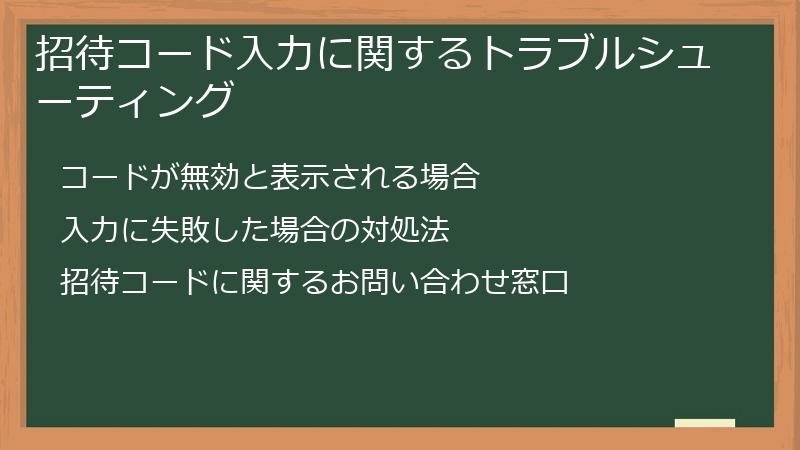 招待コード入力に関するトラブルシューティング

コードが無効と表示される場合

入力に失敗した場合の対処法

招待コードに関するお問い合わせ窓口